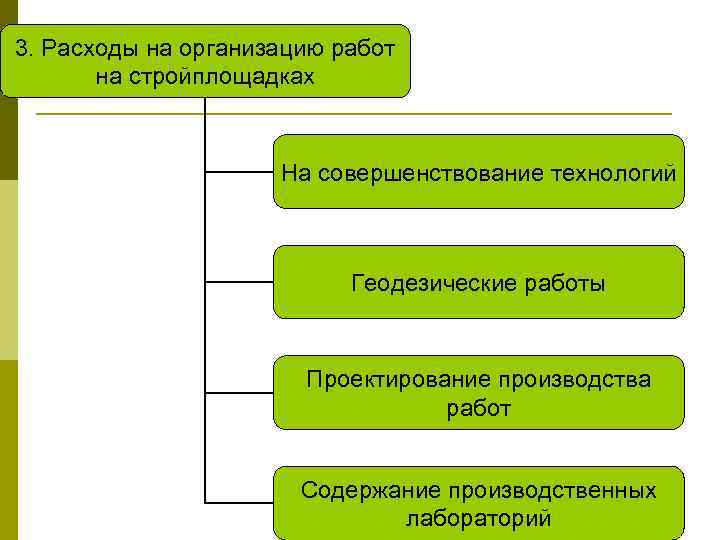 3. Расходы на организацию работ на стройплощадках

На совершенствование технологий

Геодезические работы

Проектирование производства работ

Содержание производственных лабораторий